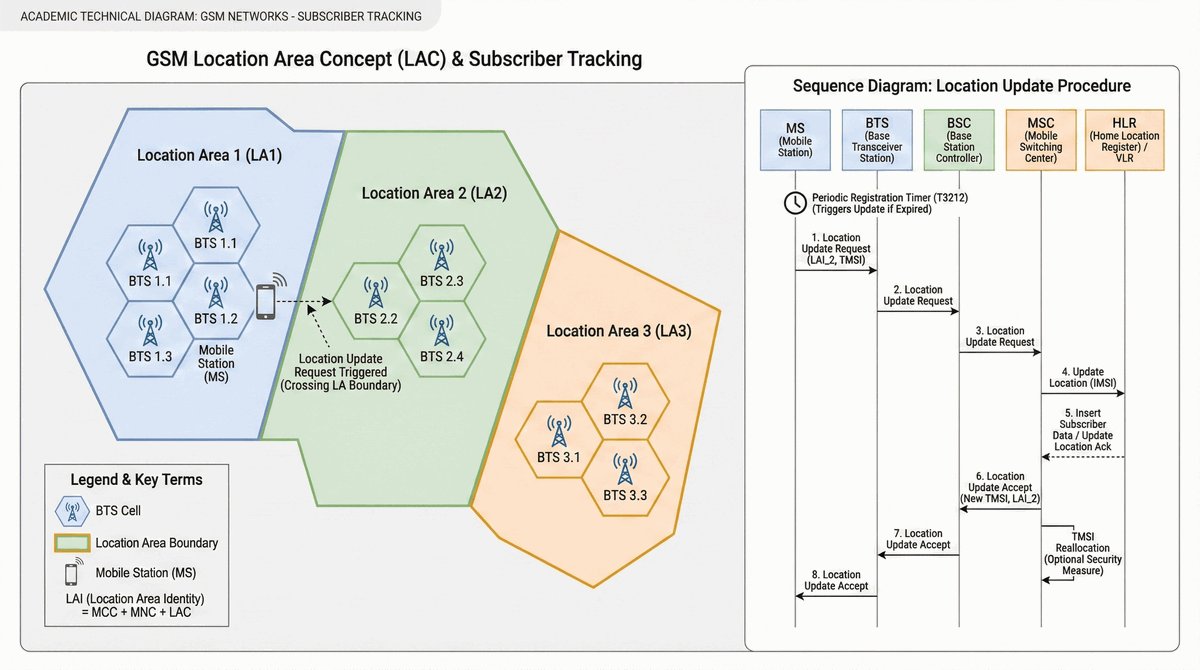 ACADEMIC TECHNICAL DIAGRAM: GSM NETWORKS - SUBSCRIBER TRACKING

GSM Location Area Concept (LAC) & Subscriber Tracking

Location Area 1 (LA1)

BTS 1.1
BTS 1.1
BTS 1.2
BTS 1.3
Mobile Station (MS)

Location Area 2 (LA2)

BTS 2.3
BTS 2.2
BTS 2.4

Location Update Request Triggered (Crossing LA Boundary)

Location Area 3 (LA3)

BTS 3.2
BTS 3.1
BTS 3.3

Legend & Key Terms

BTS Cell
Location Area Boundary
Mobile Station (MS)
LAI (Location Area Identity) = MCC + MNC + LAC

Sequence Diagram: Location Update Procedure

MS (Mobile Station)
BTS (Base Transceiver Station)
BSC (Base Station Controller)
MSC (Mobile Switching Center)
HLR (Home Location Register) / VLR

Periodic Registration Timer (T3212) (Triggers Update if Expired)

1. Location Update Request (LAI_2, TMSI)
2. Location Update Request
3. Location Update Request
4. Update Location (IMSI)
5. Insert Subscriber Data / Update Location Ack
6. Location Update Accept (New TMSI, LAI_2)
TMSI Reallocation (Optional Security Measure)
7. Location Update Accept
8. Location Update Accept